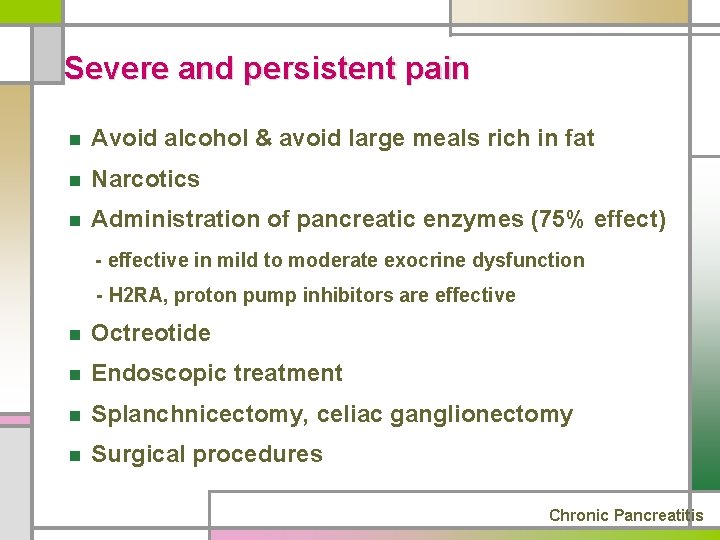 Severe and persistent pain

- Avoid alcohol & avoid large meals rich in fat
- Narcotics
- Administration of pancreatic enzymes (75% effect)
  - effective in mild to moderate exocrine dysfunction
  - H2RA, proton pump inhibitors are effective
- Octreotide
- Endoscopic treatment
- Splanchnicectomy, celiac ganglionectomy
- Surgical procedures

Chronic Pancreatitis